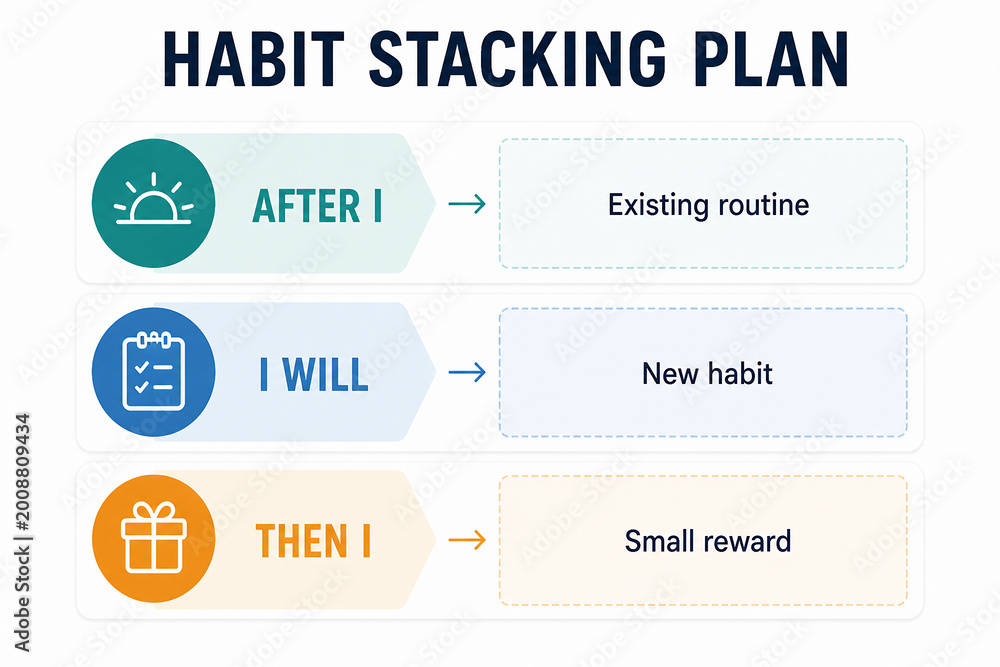 HABIT STACKING PLAN

AFTER I → Existing routine

I WILL → New habit

THEN I → Small reward

Adobe Stock | #2008809434